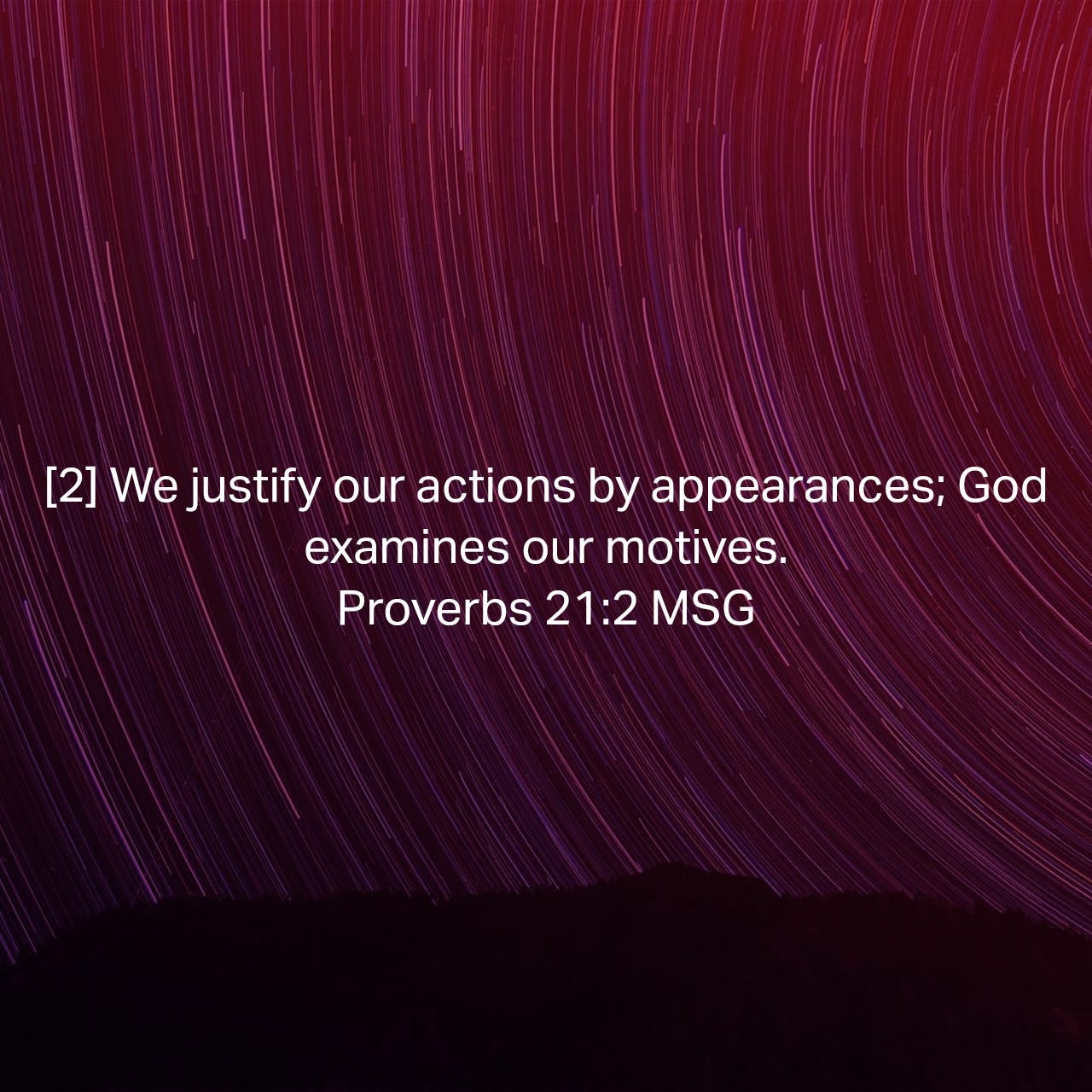 [2] We justify our actions by appearances; God examines our motives.
Proverbs 21:2 MSG